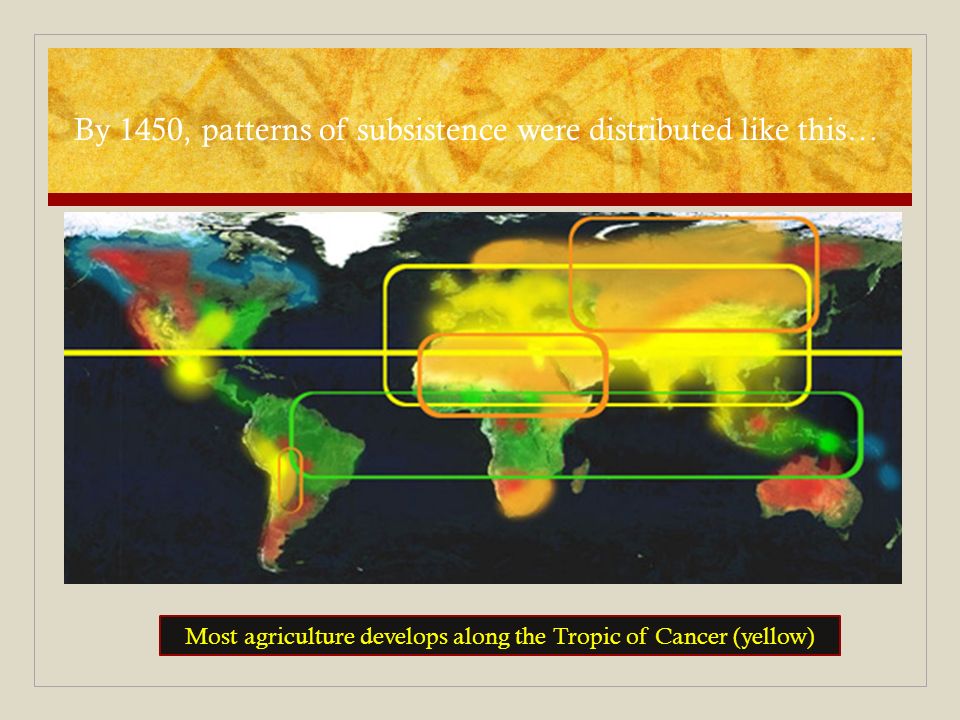 By 1450, patterns of subsistence were distributed like this…

Most agriculture develops along the Tropic of Cancer (yellow)